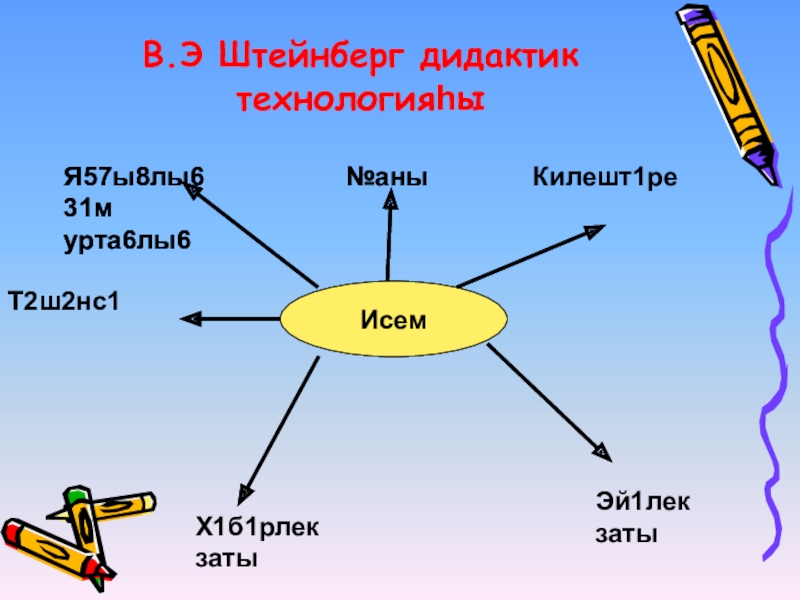 В.Э Штейнберг дидактик технологияһы

Я57ы8лы6 31м урта6лы6

№аны

Килешт1ре

Т2ш2нс1

Исем

Х1б1рлек заты

Эй1лек заты